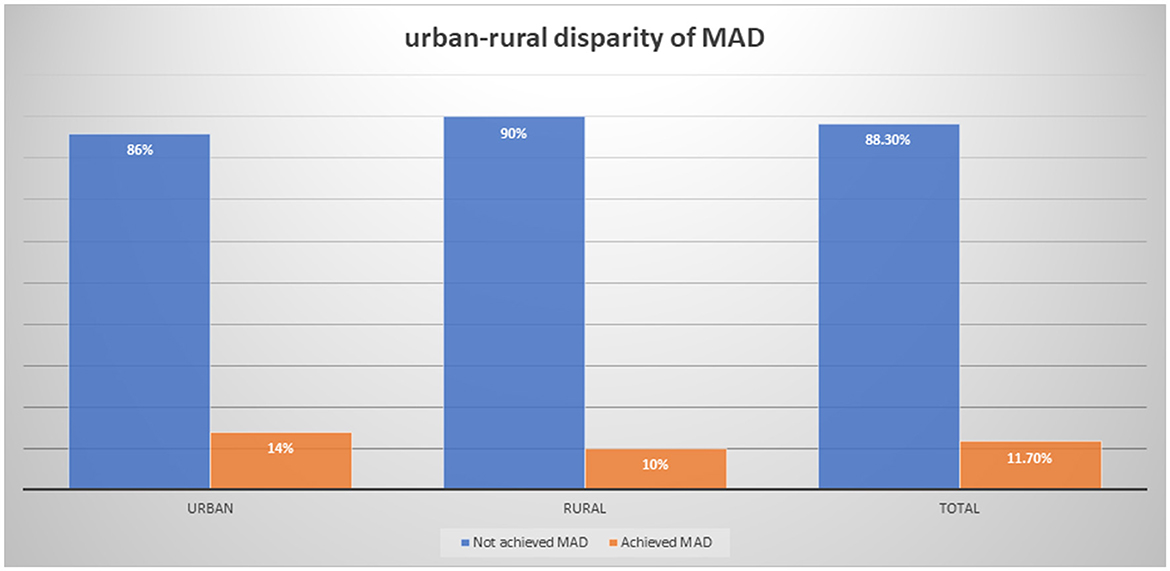 urban-rural disparity of MAD

86%

14%

90%

10%

88.30%

11.70%

URBAN

RURAL

TOTAL

Not achieved MAD
Achieved MAD